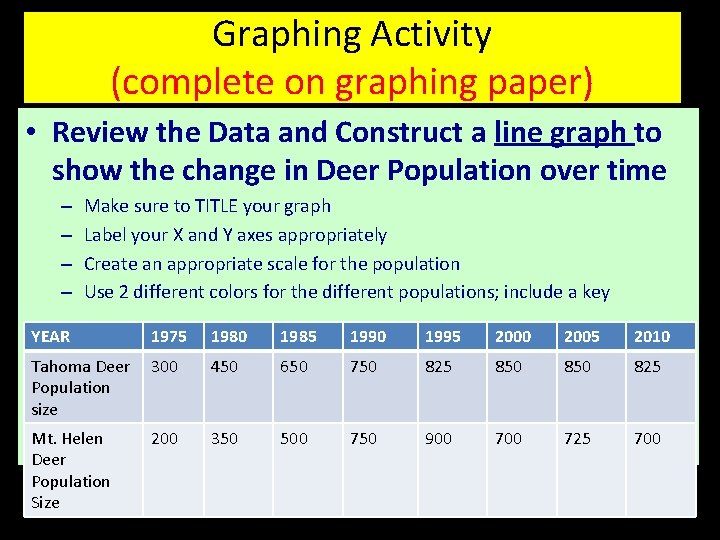 Graphing Activity
(complete on graphing paper)

• Review the Data and Construct a line graph to show the change in Deer Population over time

– Make sure to TITLE your graph
– Label your X and Y axes appropriately
– Create an appropriate scale for the population
– Use 2 different colors for the different populations; include a key

| YEAR | 1975 | 1980 | 1985 | 1990 | 1995 | 2000 | 2005 | 2010 |
|---|---|---|---|---|---|---|---|---|
| Tahoma Deer Population size | 300 | 450 | 650 | 750 | 825 | 850 | 850 | 825 |
| Mt. Helen Deer Population Size | 200 | 350 | 500 | 750 | 900 | 700 | 725 | 700 |